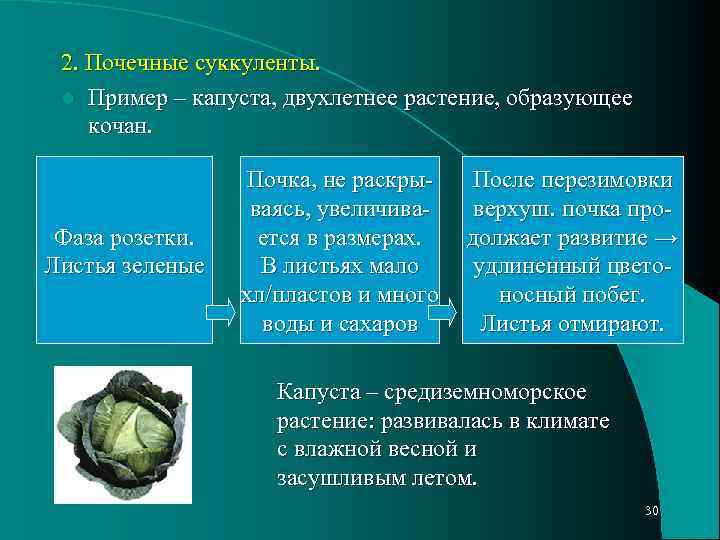 2. Почечные суккуленты.

Пример – капуста, двухлетнее растение, образующее кочан.

Фаза розетки. Листья зеленые

Почка, не раскрываясь, увеличивается в размерах. В листьях мало хл/пластов и много воды и сахаров

После перезимовки верхуш. почка продолжает развитие → удлиненный цветоносный побег. Листья отмирают.

Капуста – средиземноморское растение: развивалась в климате с влажной весной и засушливым летом.

30